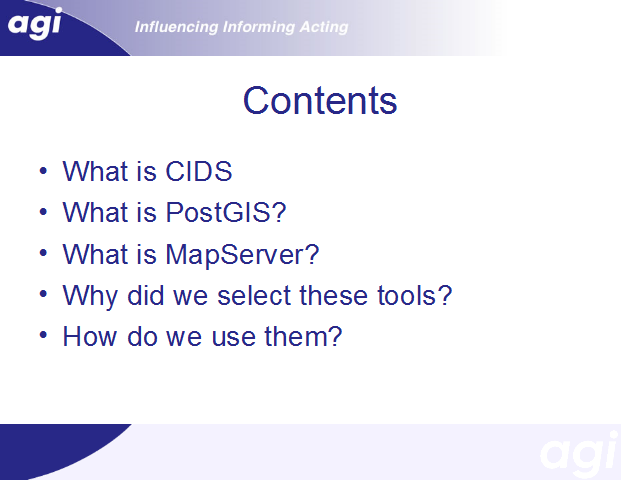 agi
Influencing Informing Acting

Contents

• What is CIDS
• What is PostGIS?
• What is MapServer?
• Why did we select these tools?
• How do we use them?

agi